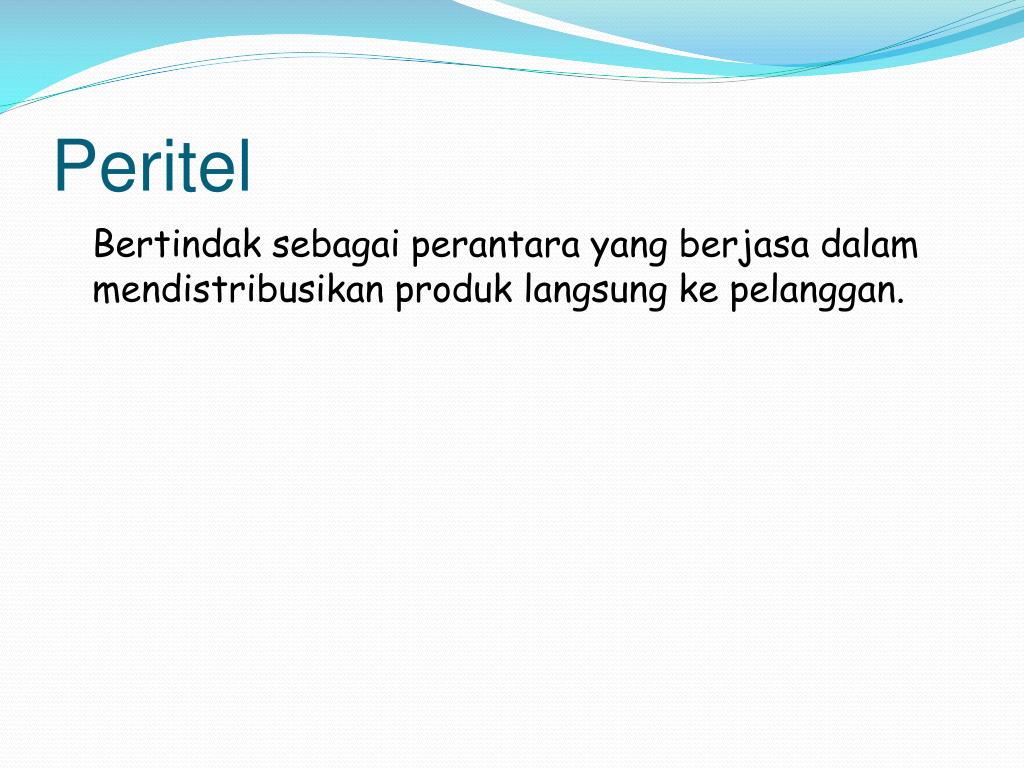 Peritel

Bertindak sebagai perantara yang berjasa dalam mendistribusikan produk langsung ke pelanggan.